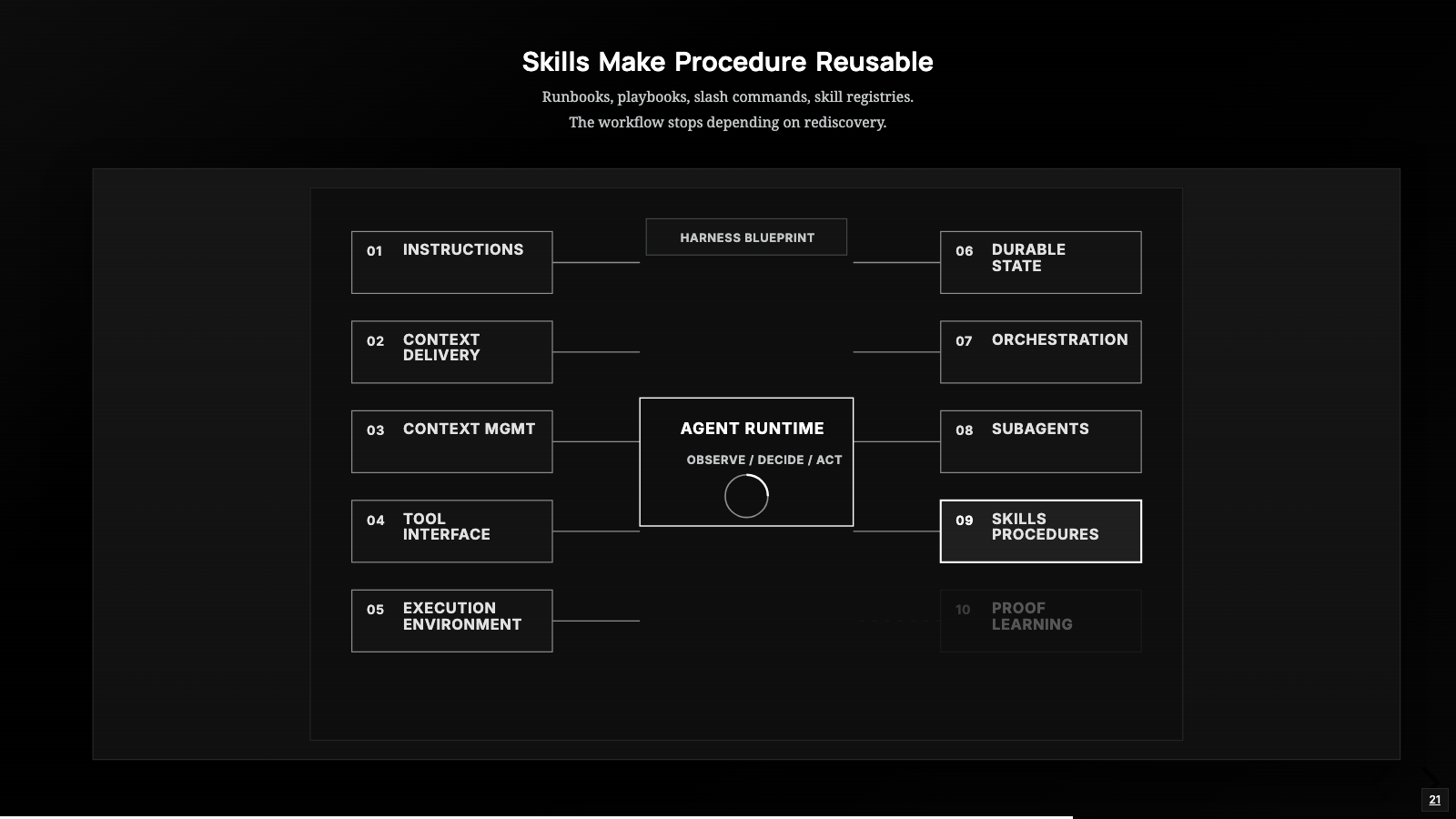 Skills Make Procedure Reusable

Runbooks, playbooks, slash commands, skill registries.
The workflow stops depending on rediscovery.

HARNESS BLUEPRINT

01 INSTRUCTIONS

02 CONTEXT DELIVERY

03 CONTEXT MGMT

04 TOOL INTERFACE

05 EXECUTION ENVIRONMENT

AGENT RUNTIME

OBSERVE / DECIDE / ACT

06 DURABLE STATE

07 ORCHESTRATION

08 SUBAGENTS

09 SKILLS PROCEDURES

10 PROOF LEARNING

21